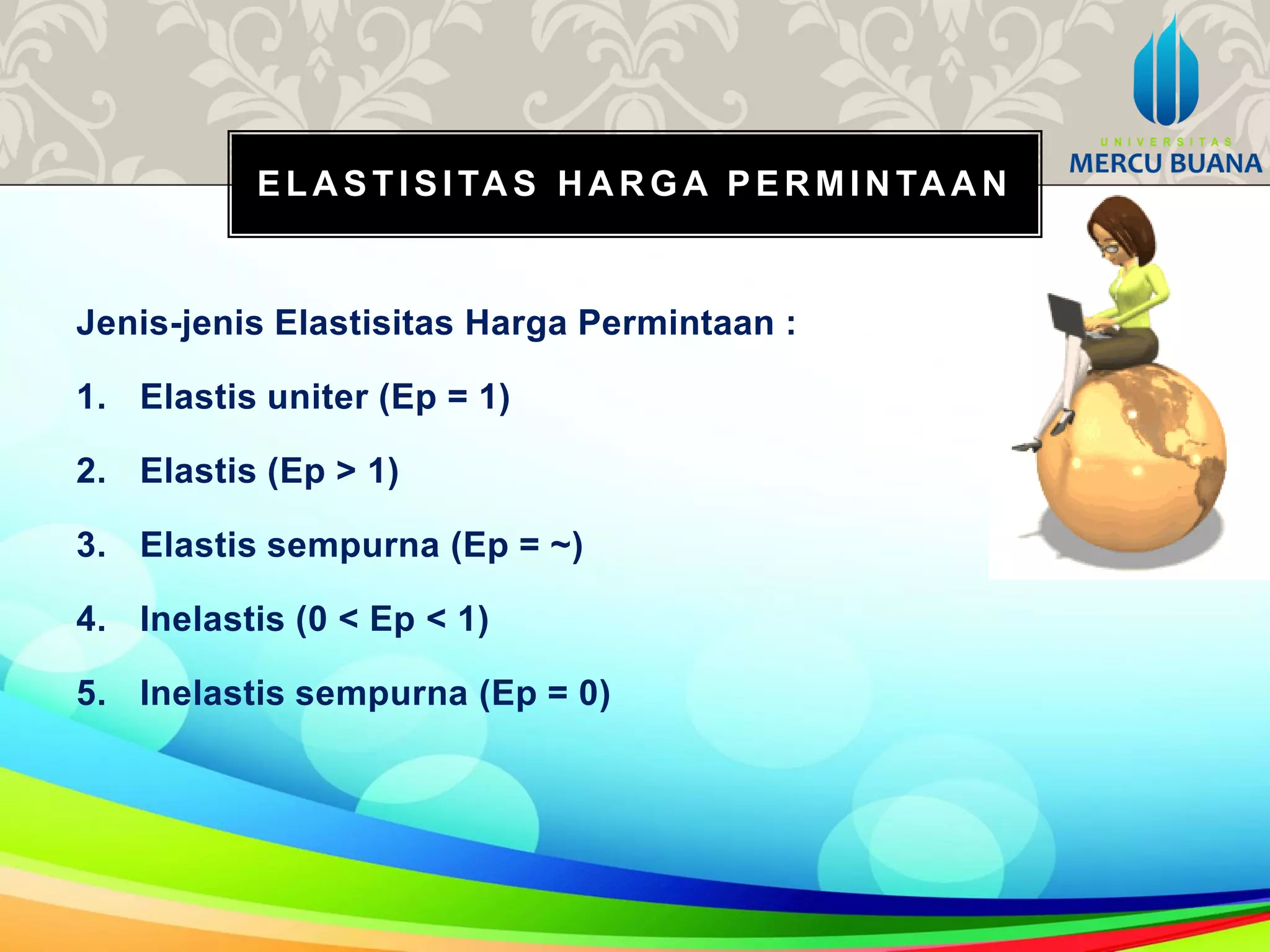 UNIVERSITAS
MERCU BUANA

ELASTISITAS HARGA PERMINTAAN

Jenis-jenis Elastisitas Harga Permintaan :

1. Elastis uniter (Ep = 1)

2. Elastis (Ep > 1)

3. Elastis sempurna (Ep = ~)

4. Inelastis (0 < Ep < 1)

5. Inelastis sempurna (Ep = 0)